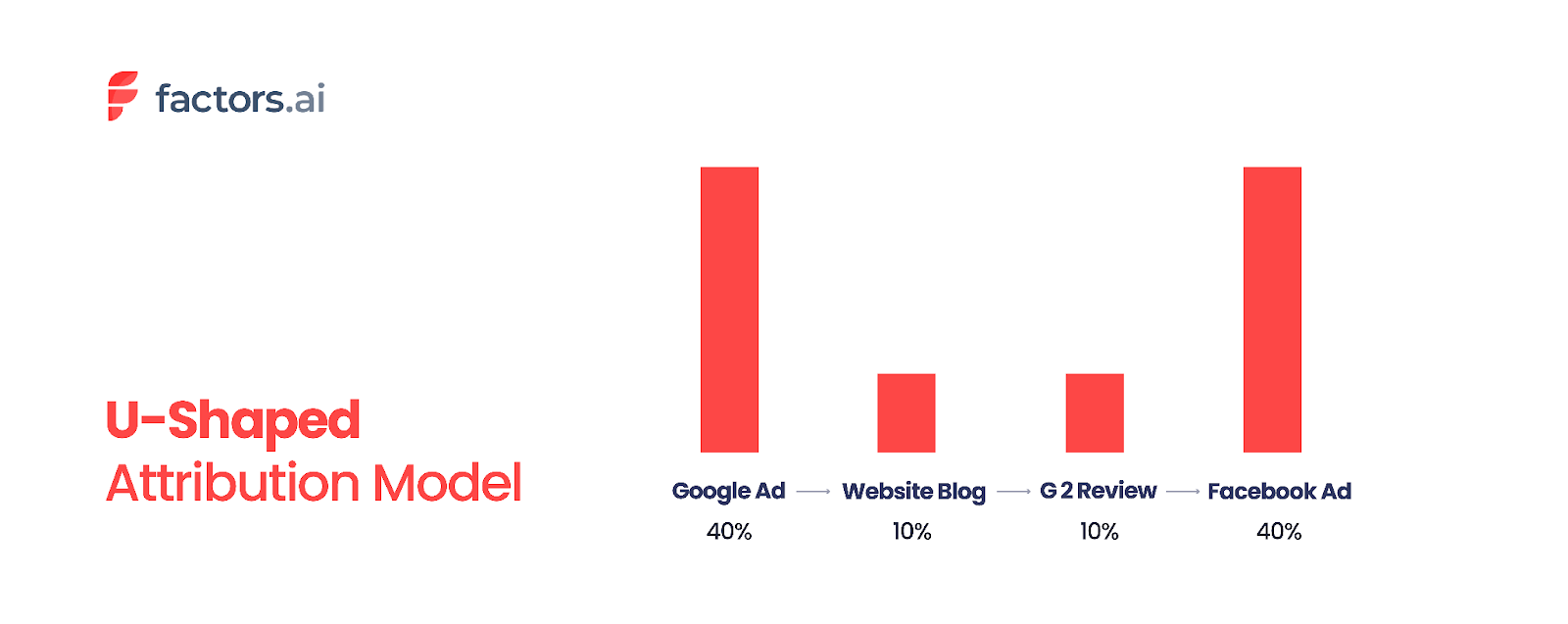 factors.ai

U-Shaped
Attribution Model

Google Ad → Website Blog → G 2 Review → Facebook Ad
40% 10% 10% 40%